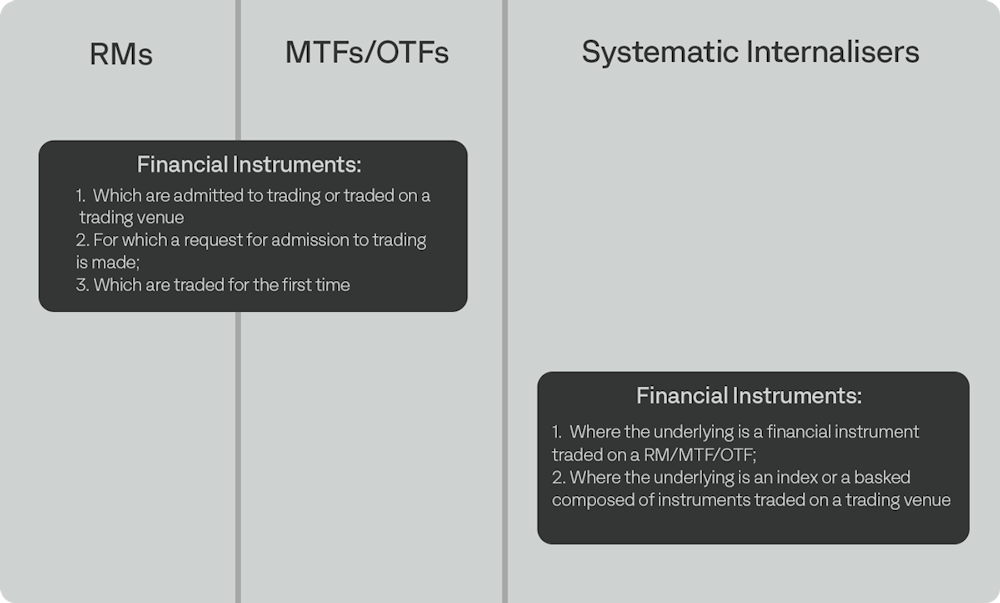 RMs

MTFs/OTFs

Systematic Internalisers

Financial Instruments:

1. Which are admitted to trading or traded on a trading venue
2. For which a request for admission to trading is made;
3. Which are traded for the first time

Financial Instruments:

1. Where the underlying is a financial instrument traded on a RM/MTF/OTF;
2. Where the underlying is an index or a basked composed of instruments traded on a trading venue